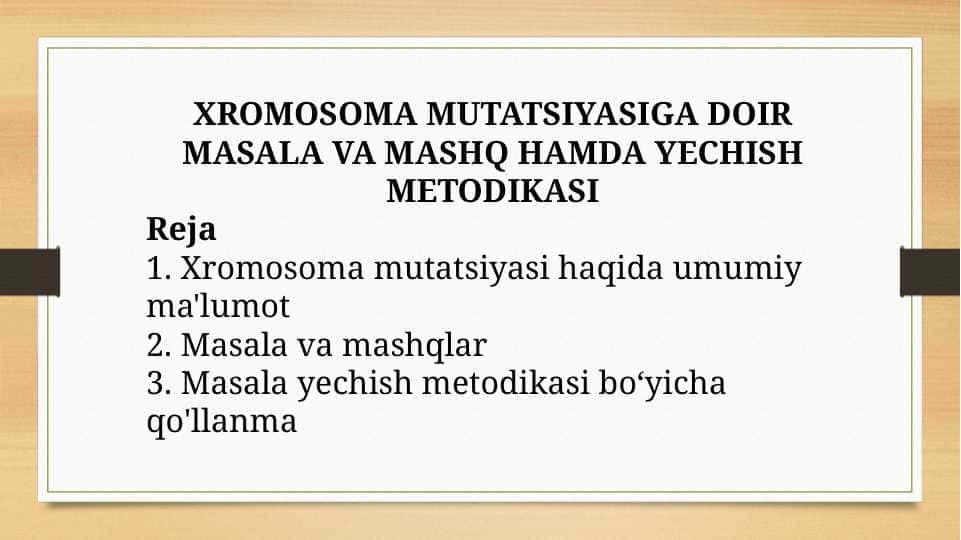 XROMOSOMA MUTATSIYASIGA DOIR MASALA VA MASHQ HAMDA YECHISH METODIKASI

Reja

1. Xromosoma mutatsiyasi haqida umumiy ma'lumot

2. Masala va mashqlar

3. Masala yechish metodikasi bo‘yicha qo'llanma